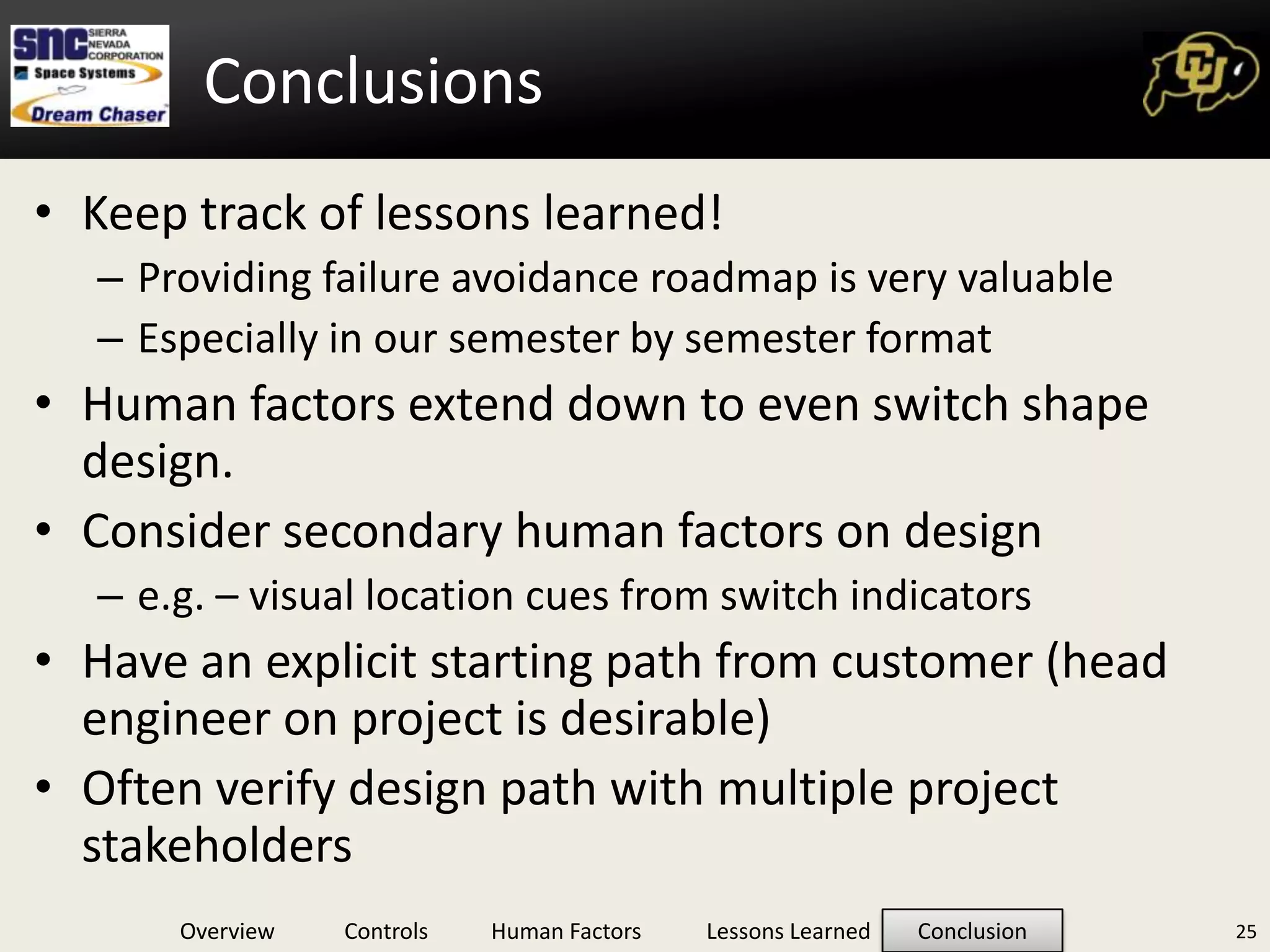 SNC SIERRA NEVADA CORPORATION
Space Systems
Dream Chaser

Conclusions

CU

• Keep track of lessons learned!
– Providing failure avoidance roadmap is very valuable
– Especially in our semester by semester format
• Human factors extend down to even switch shape design.
• Consider secondary human factors on design
– e.g. – visual location cues from switch indicators
• Have an explicit starting path from customer (head engineer on project is desirable)
• Often verify design path with multiple project stakeholders

Overview Controls Human Factors Lessons Learned Conclusion

25